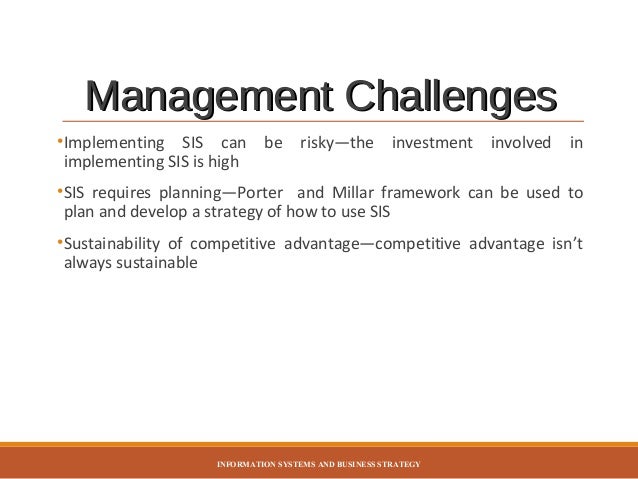 Management Challenges

•Implementing SIS can be risky—the investment involved in implementing SIS is high

•SIS requires planning—Porter and Millar framework can be used to plan and develop a strategy of how to use SIS

•Sustainability of competitive advantage—competitive advantage isn't always sustainable

INFORMATION SYSTEMS AND BUSINESS STRATEGY